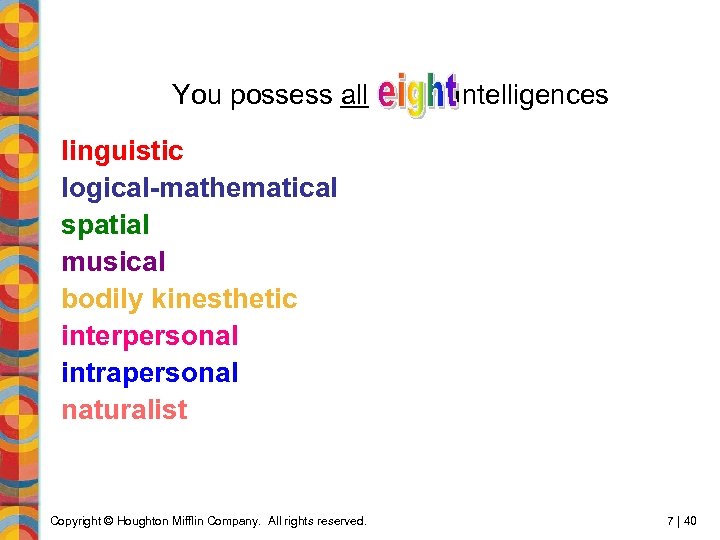 You possess all eight intelligences

linguistic
logical-mathematical
spatial
musical
bodily kinesthetic
interpersonal
intrapersonal
naturalist

Copyright © Houghton Mifflin Company. All rights reserved.

7 | 40